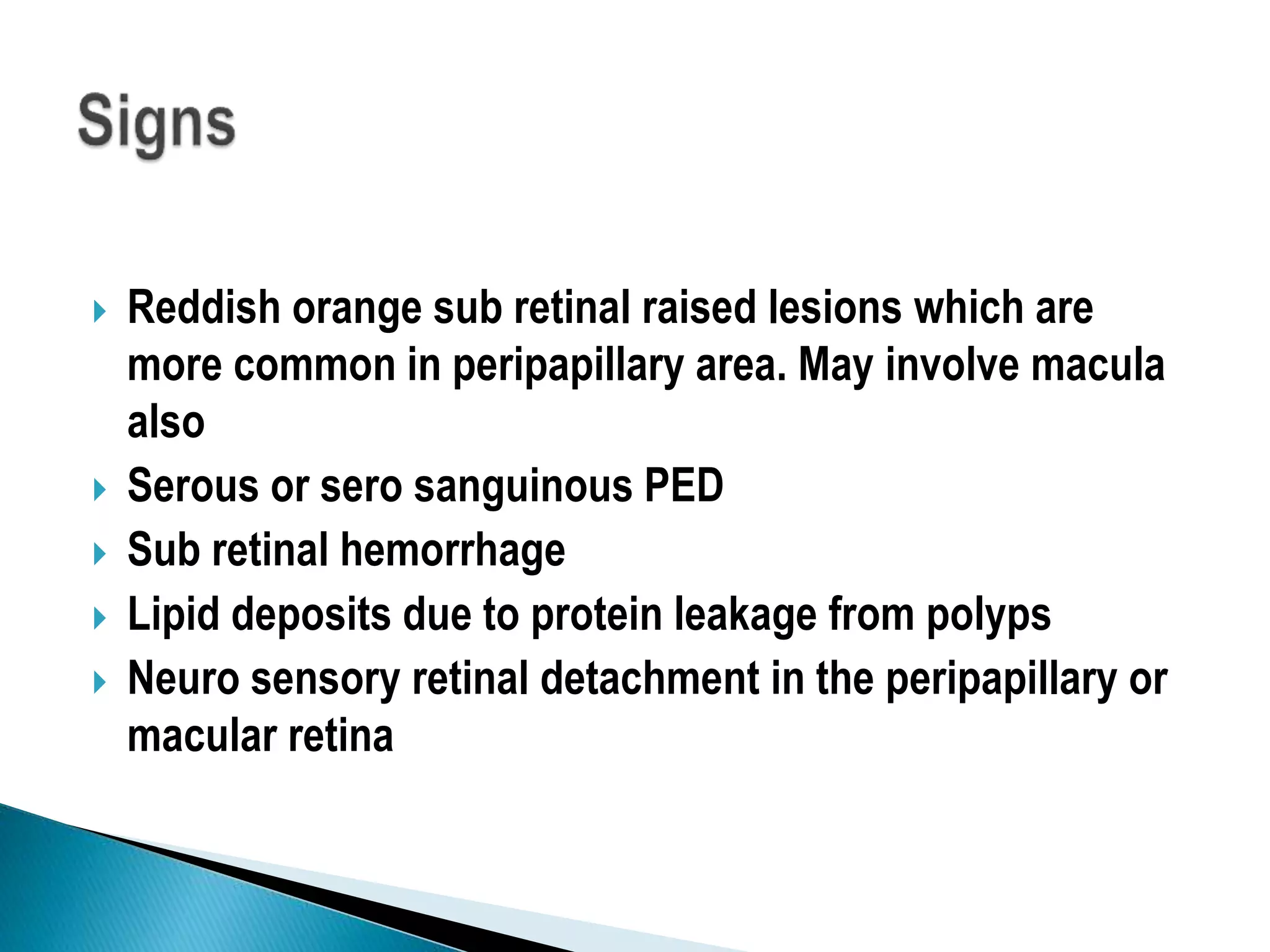 Signs

Reddish orange sub retinal raised lesions which are more common in peripapillary area. May involve macula also

Serous or sero sanguinous PED

Sub retinal hemorrhage

Lipid deposits due to protein leakage from polyps

Neuro sensory retinal detachment in the peripapillary or macular retina